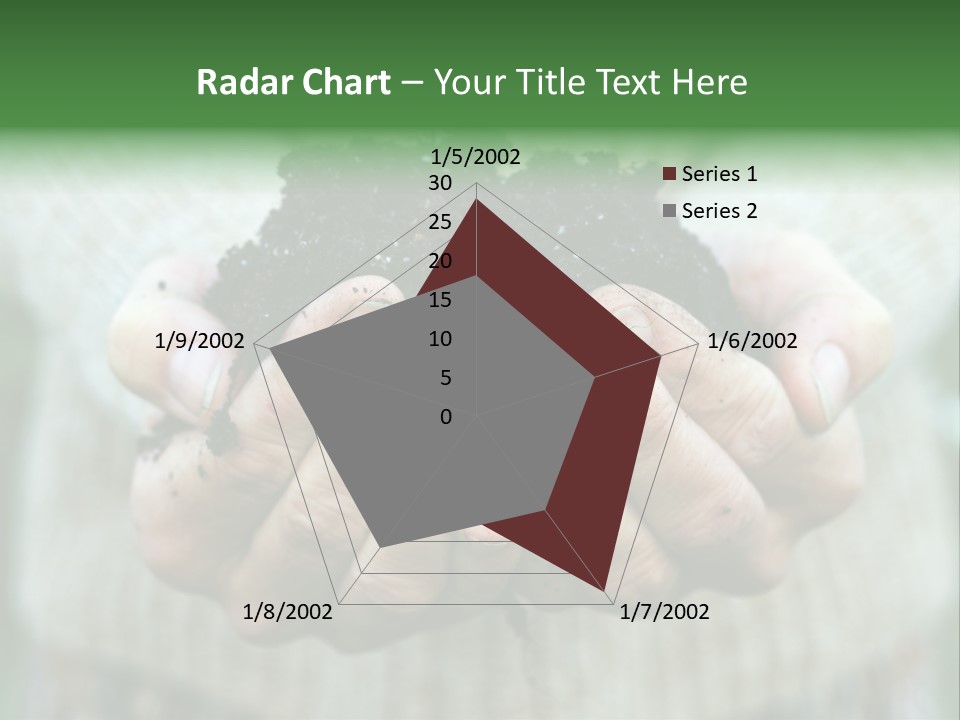 Radar Chart – Your Title Text Here

1/5/2002
30
25
20
15
10
5
0
1/6/2002
1/7/2002
1/8/2002
1/9/2002

Series 1
Series 2